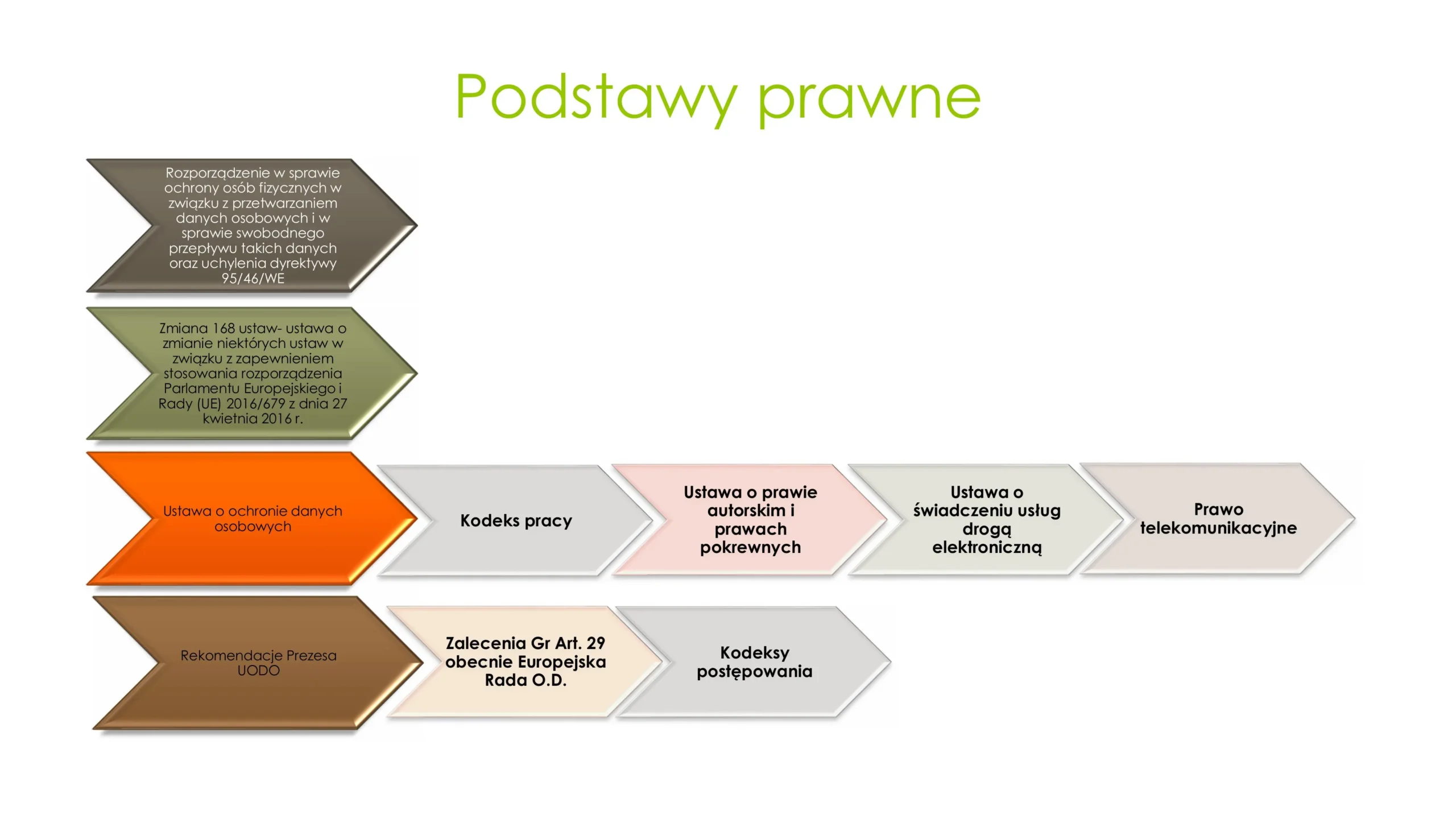 Podstawy prawne

Rozporządzenie w sprawie ochrony osób fizycznych w związku z przetwarzaniem danych osobowych i w sprawie swobodnego przepływu takich danych oraz uchylenia dyrektywy 95/46/WE

Zmiana 168 ustaw- ustawa o zmianie niektórych ustaw w związku z zapewnieniem stosowania rozporządzenia Parlamentu Europejskiego i Rady (UE) 2016/679 z dnia 27 kwietnia 2016 r.

Ustawa o ochronie danych osobowych

Kodeks pracy

Ustawa o prawie autorskim i prawach pokrewnych

Ustawa o świadczeniu usług drogą elektroniczną

Prawo telekomunikacyjne

Rekomendacje Prezesa UODO

Zalecenia Gr Art. 29 obecnie Europejska Rada O.D.

Kodeksy postępowania